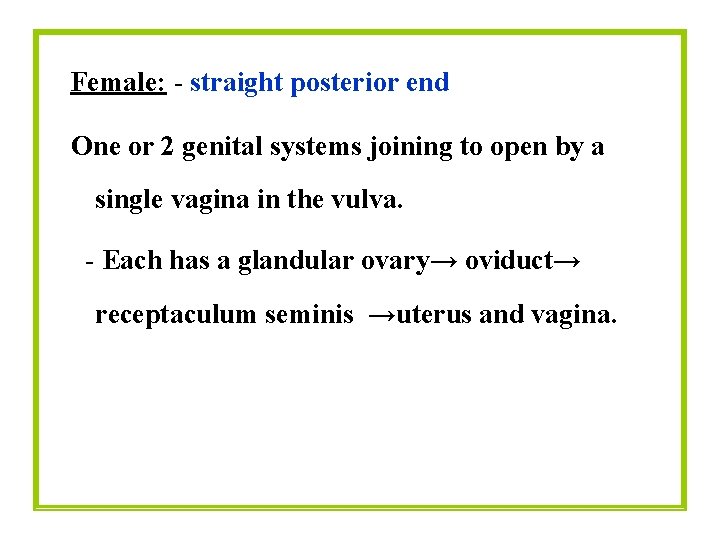 Female: - straight posterior end

One or 2 genital systems joining to open by a single vagina in the vulva.

- Each has a glandular ovary→ oviduct→ receptaculum seminis →uterus and vagina.